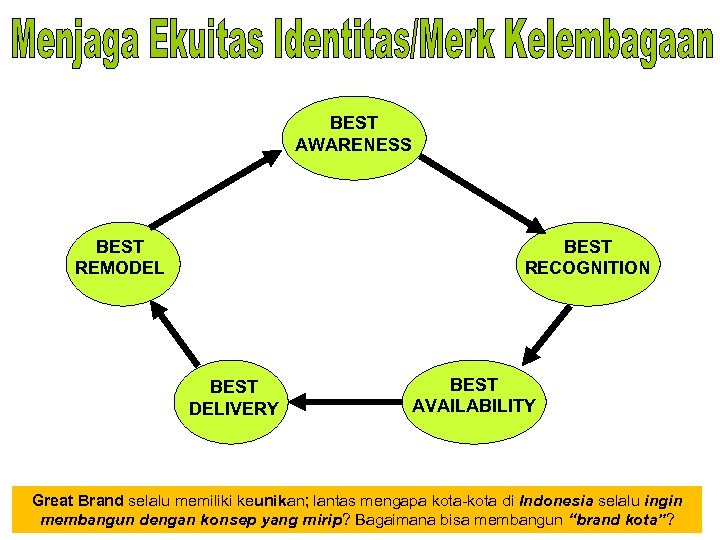 Menjaga Ekuitas Identitas/Merk Kelembagaan

BEST AWARENESS

BEST RECOGNITION

BEST AVAILABILITY

BEST DELIVERY

BEST REMODEL

Great Brand selalu memiliki keunikan; lantas mengapa kota-kota di Indonesia selalu ingin membangun dengan konsep yang mirip? Bagaimana bisa membangun "brand kota"?